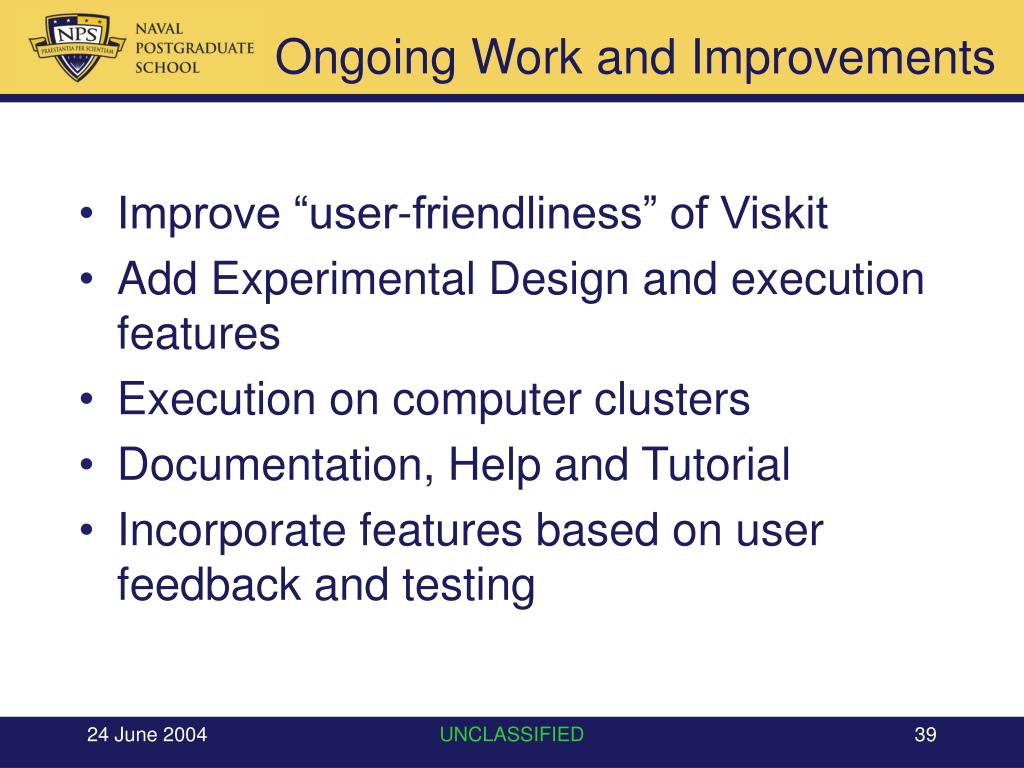 NPS
PRAESTANTIA PER SCIENTIAM
NAVAL POSTGRADUATE SCHOOL

Ongoing Work and Improvements

• Improve “user-friendliness” of Viskit
• Add Experimental Design and execution features
• Execution on computer clusters
• Documentation, Help and Tutorial
• Incorporate features based on user feedback and testing

24 June 2004
UNCLASSIFIED
39